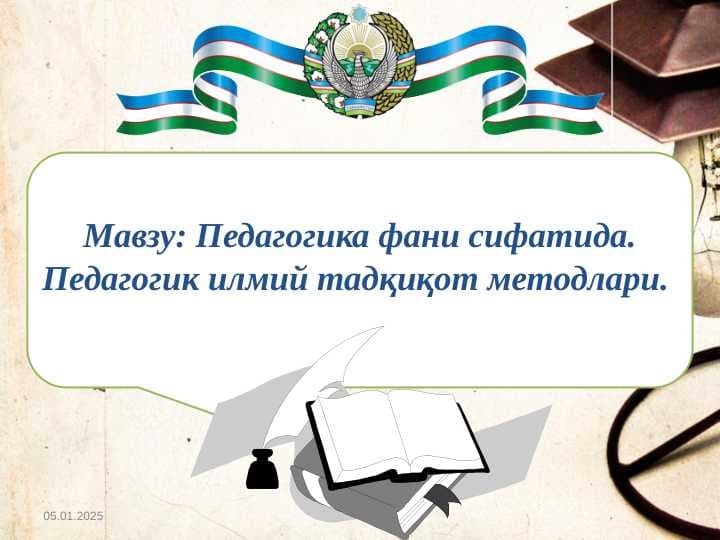 Мавзу: Педагогика фани сифатида. Педагогик илмий тадқиқот методлари.

05.01.2025